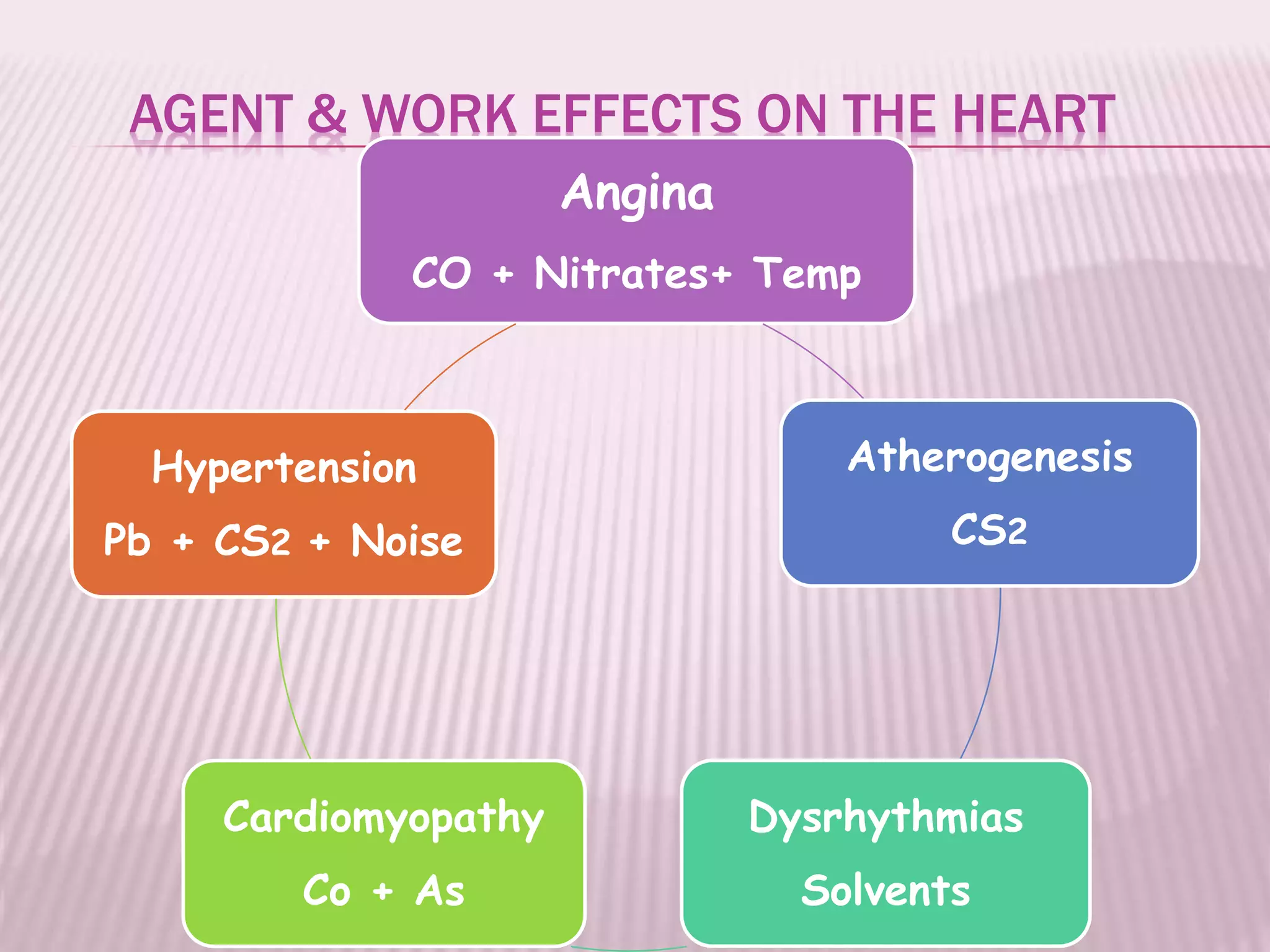 AGENT & WORK EFFECTS ON THE HEART

Angina

CO + Nitrates+ Temp

Atherogenesis

CS2

Dysrhythmias

Solvents

Cardiomyopathy

Co + As

Hypertension

Pb + CS2 + Noise